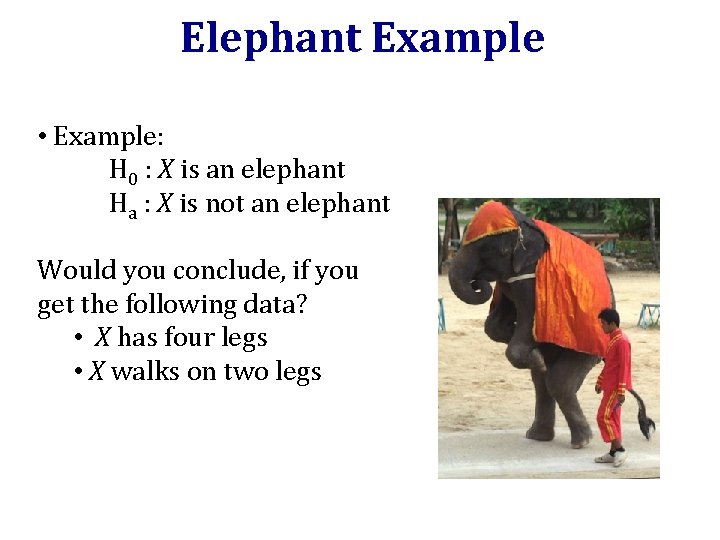 Elephant Example

• Example:
$H_0$ : $X$ is an elephant
$H_a$ : $X$ is not an elephant

Would you conclude, if you get the following data?
• $X$ has four legs
• $X$ walks on two legs